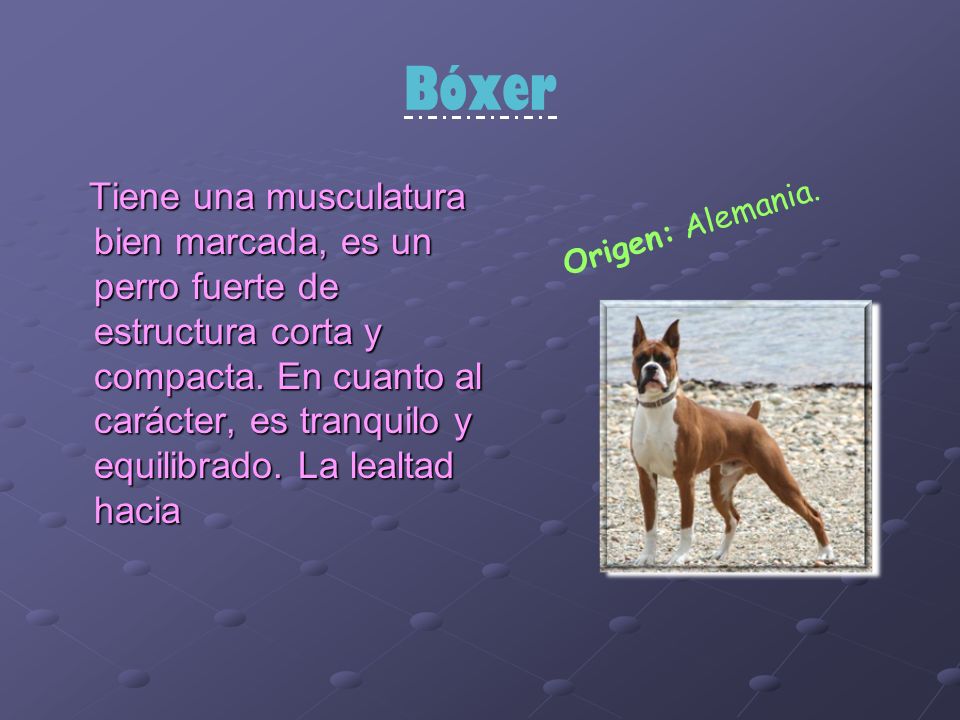 Bóxer

Tiene una musculatura bien marcada, es un perro fuerte de estructura corta y compacta. En cuanto al carácter, es tranquilo y equilibrado. La lealtad hacia

Origen: Alemania.